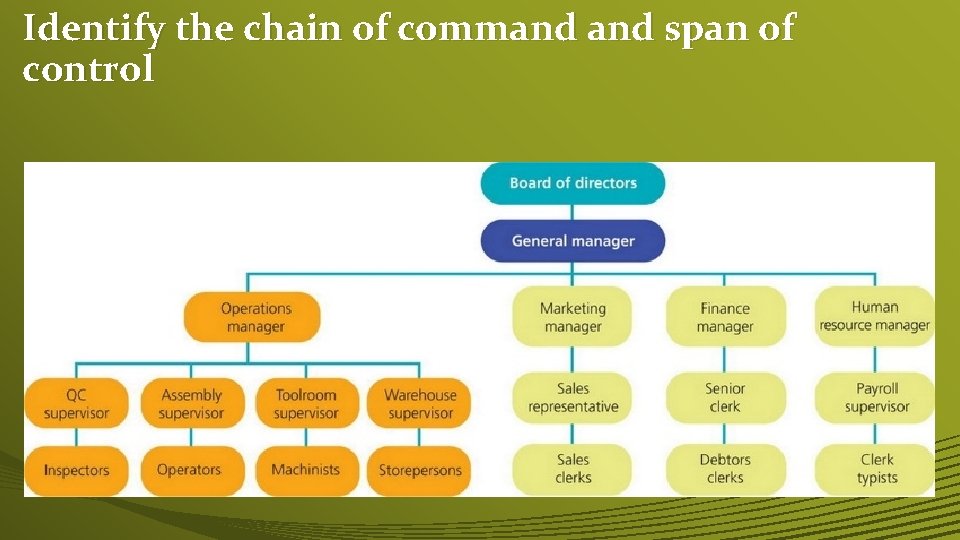 Identify the chain of command and span of control

Board of directors

General manager

Operations manager

Marketing manager

Finance manager

Human resource manager

QC supervisor

Assembly supervisor

Toolroom supervisor

Warehouse supervisor

Sales representative

Senior clerk

Payroll supervisor

Inspectors

Operators

Machinists

Storepersons

Sales clerks

Debtors clerks

Clerk typists